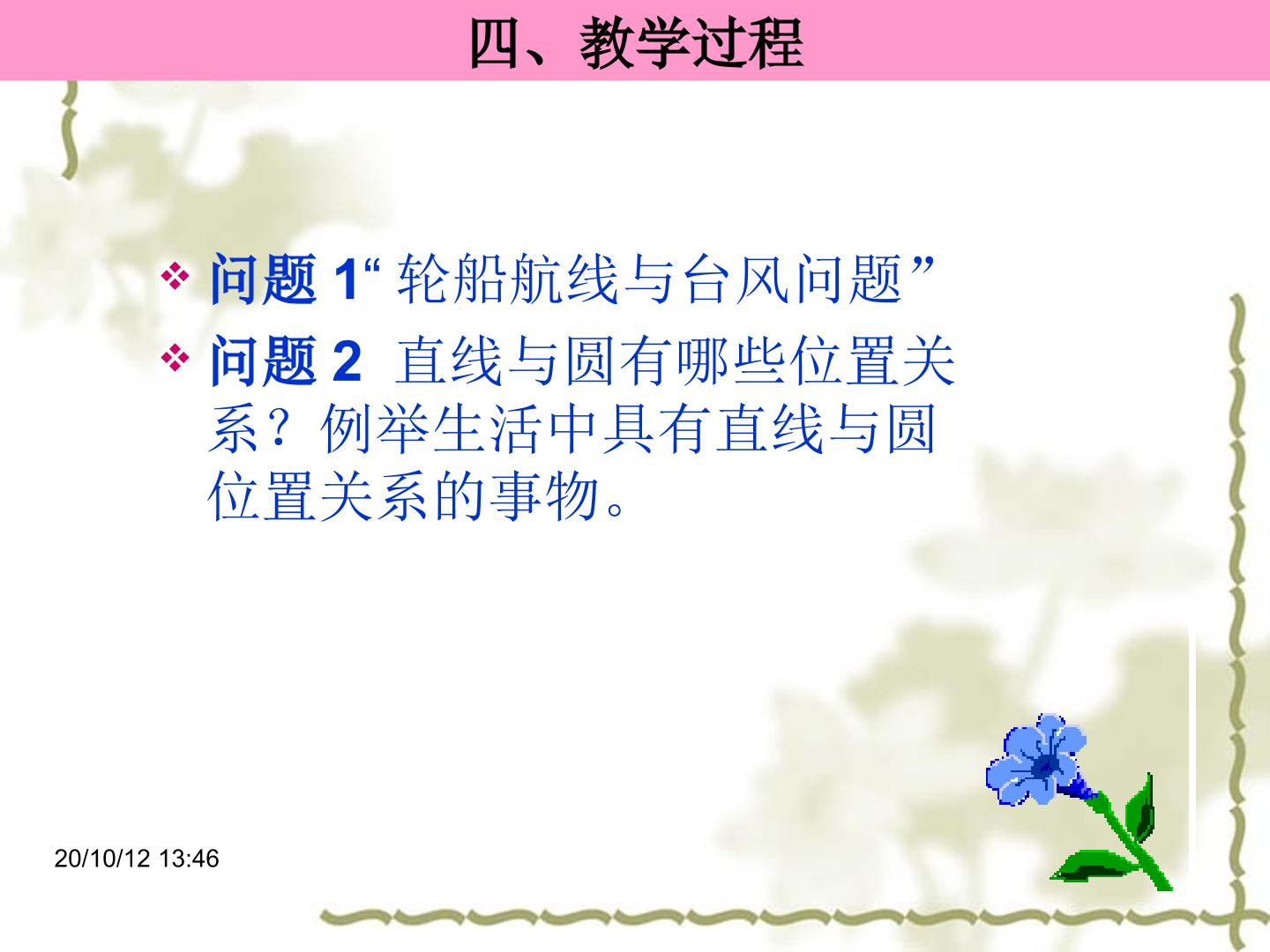 四、教学过程

❖ 问题1“轮船航线与台风问题”
❖ 问题2 直线与圆有哪些位置关系？例举生活中具有直线与圆位置关系的事物。

20/10/12 13:46